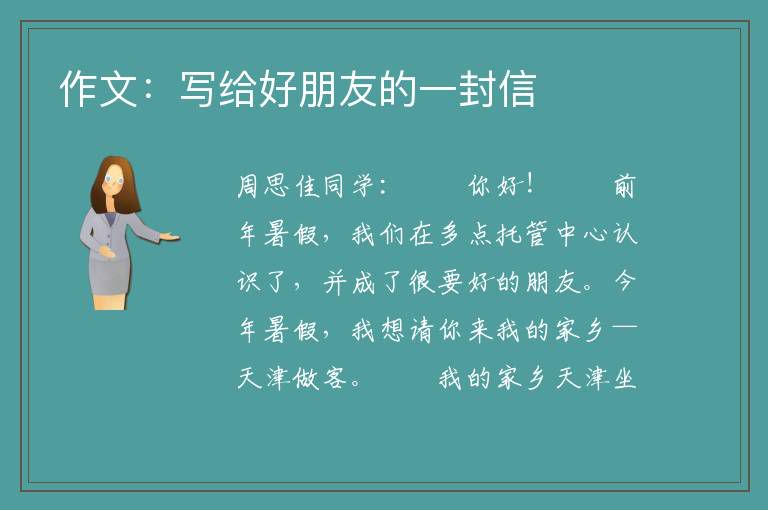 作文：写给好朋友的一封信

周思佳同学：　　你好！　　前年暑假，我们在多点托管中心认识了，并成了很要好的朋友。今年暑假，我想请你来我的家乡—天津做客。　　我的家乡天津坐